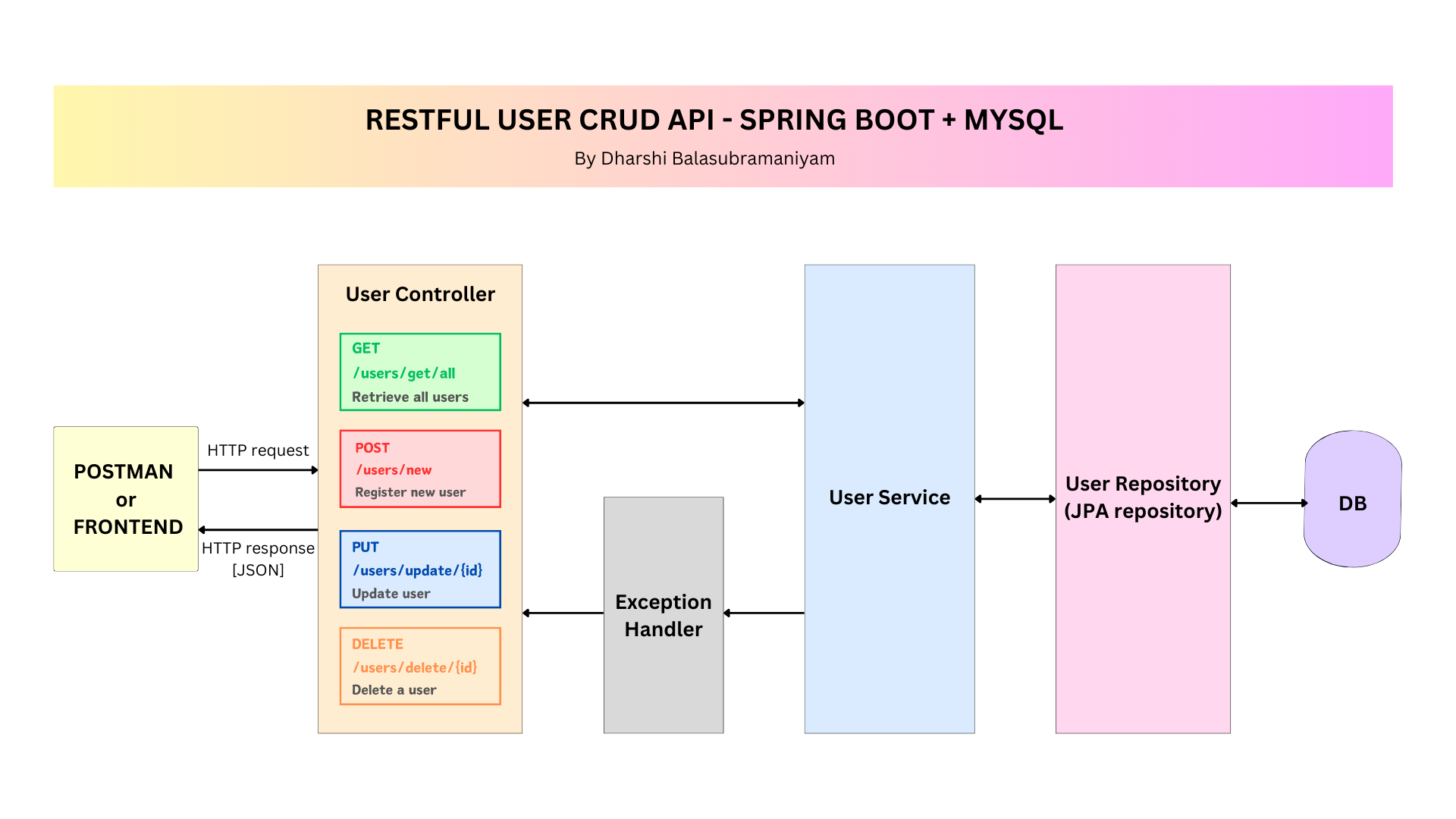 RESTFUL USER CRUD API - SPRING BOOT + MYSQL

By Dharshi Balasubramaniyam

POSTMAN or FRONTEND

HTTP request

HTTP response [JSON]

User Controller

GET
/users/get/all
Retrieve all users

POST
/users/new
Register new user

PUT
/users/update/{id}
Update user

DELETE
/users/delete/{id}
Delete a user

Exception Handler

User Service

User Repository (JPA repository)

DB